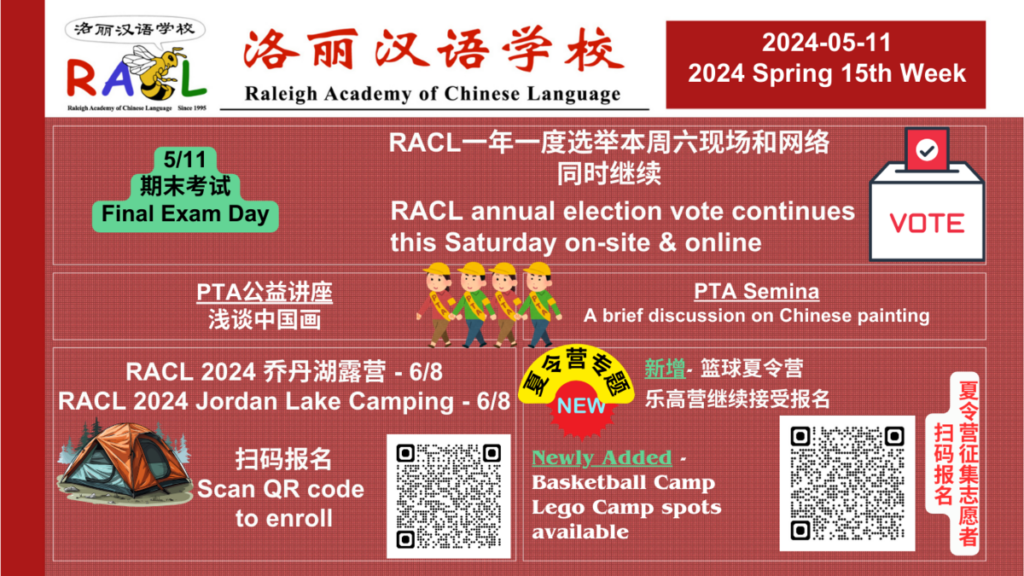 洛丽汉语学校

RACL

Raleigh Academy of Chinese Language Since 1995

洛丽汉语学校

Raleigh Academy of Chinese Language

2024-05-11
2024 Spring 15th Week

5/11
期末考试
Final Exam Day

RACL一年一度选举本周六现场和网络同时继续

RACL annual election vote continues this Saturday on-site & online

VOTE

PTA公益讲座
浅谈中国画

PTA Semina
A brief discussion on Chinese painting

RACL 2024 乔丹湖露营 - 6/8
RACL 2024 Jordan Lake Camping - 6/8

扫码报名
Scan QR code to enroll

夏令营专题

NEW

新增- 篮球夏令营
乐高营继续接受报名

Newly Added - Basketball Camp
Lego Camp spots available

夏令营征集志愿者
扫码报名